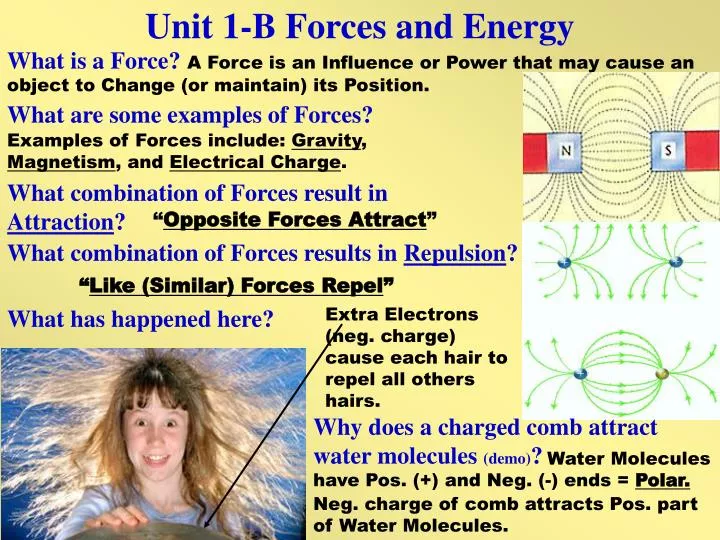 Unit 1-B Forces and Energy

What is a Force? A Force is an Influence or Power that may cause an object to Change (or maintain) its Position.

What are some examples of Forces?
Examples of Forces include: Gravity, Magnetism, and Electrical Charge.

N S

What combination of Forces result in Attraction? "Opposite Forces Attract"

What combination of Forces results in Repulsion?

"Like (Similar) Forces Repel"

What has happened here?

Extra Electrons (neg. charge) cause each hair to repel all others hairs.

Why does a charged comb attract water molecules (demo)? Water Molecules have Pos. (+) and Neg. (-) ends = Polar. Neg. charge of comb attracts Pos. part of Water Molecules.